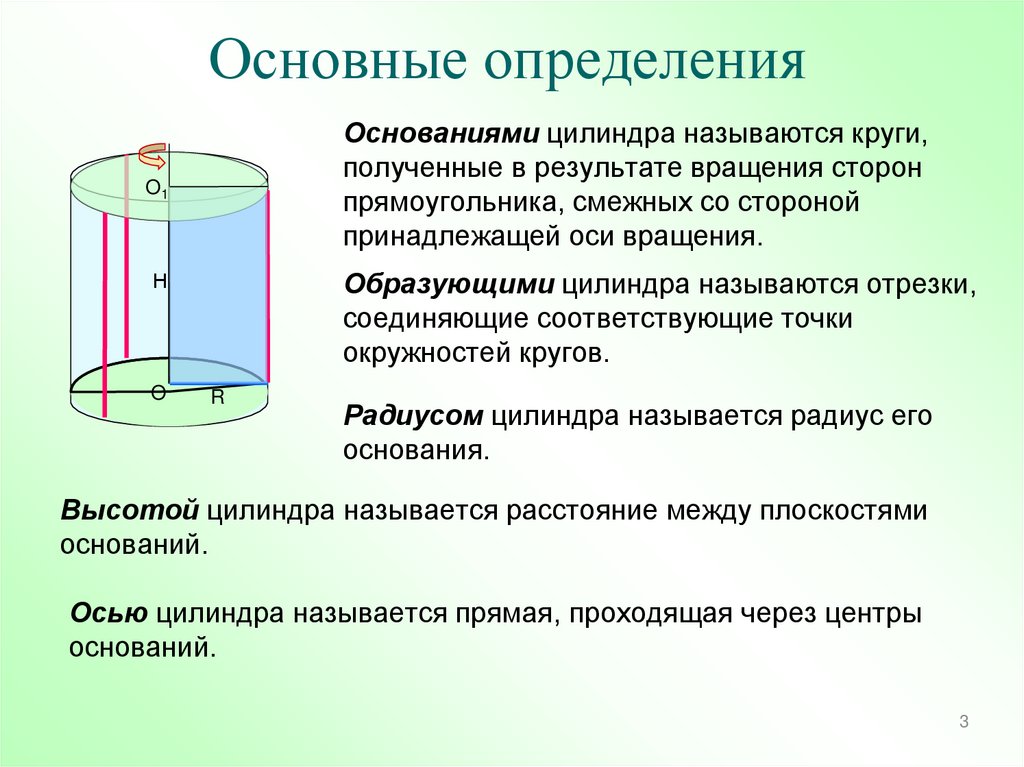 Основные определения

$O_1$

H

O

R

Основаниями цилиндра называются круги, полученные в результате вращения сторон прямоугольника, смежных со стороной принадлежащей оси вращения.

Образующими цилиндра называются отрезки, соединяющие соответствующие точки окружностей кругов.

Радиусом цилиндра называется радиус его основания.

Высотой цилиндра называется расстояние между плоскостями оснований.

Осью цилиндра называется прямая, проходящая через центры оснований.

3